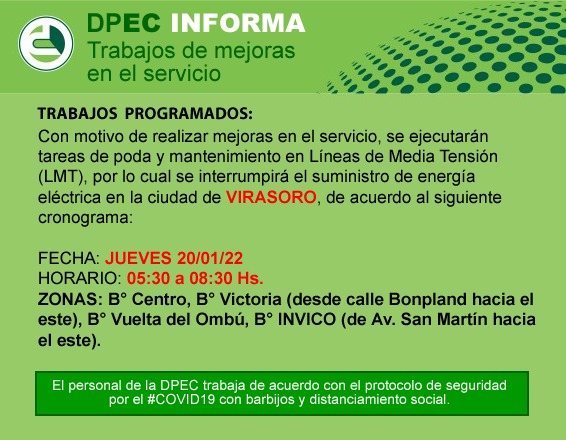 DPEC INFORMA
Trabajos de mejoras en el servicio

TRABAJOS PROGRAMADOS:
Con motivo de realizar mejoras en el servicio, se ejecutarán tareas de poda y mantenimiento en Líneas de Media Tensión (LMT), por lo cual se interrumpirá el suministro de energía eléctrica en la ciudad de VIRASORO, de acuerdo al siguiente cronograma:

FECHA: JUEVES 20/01/22
HORARIO: 05:30 a 08:30 Hs.
ZONAS: B° Centro, B° Victoria (desde calle Bonpland hacia el este), B° Vuelta del Ombú, B° INVICO (de Av. San Martín hacia el este).

El personal de la DPEC trabaja de acuerdo con el protocolo de seguridad por el #COVID19 con barbijos y distanciamiento social.